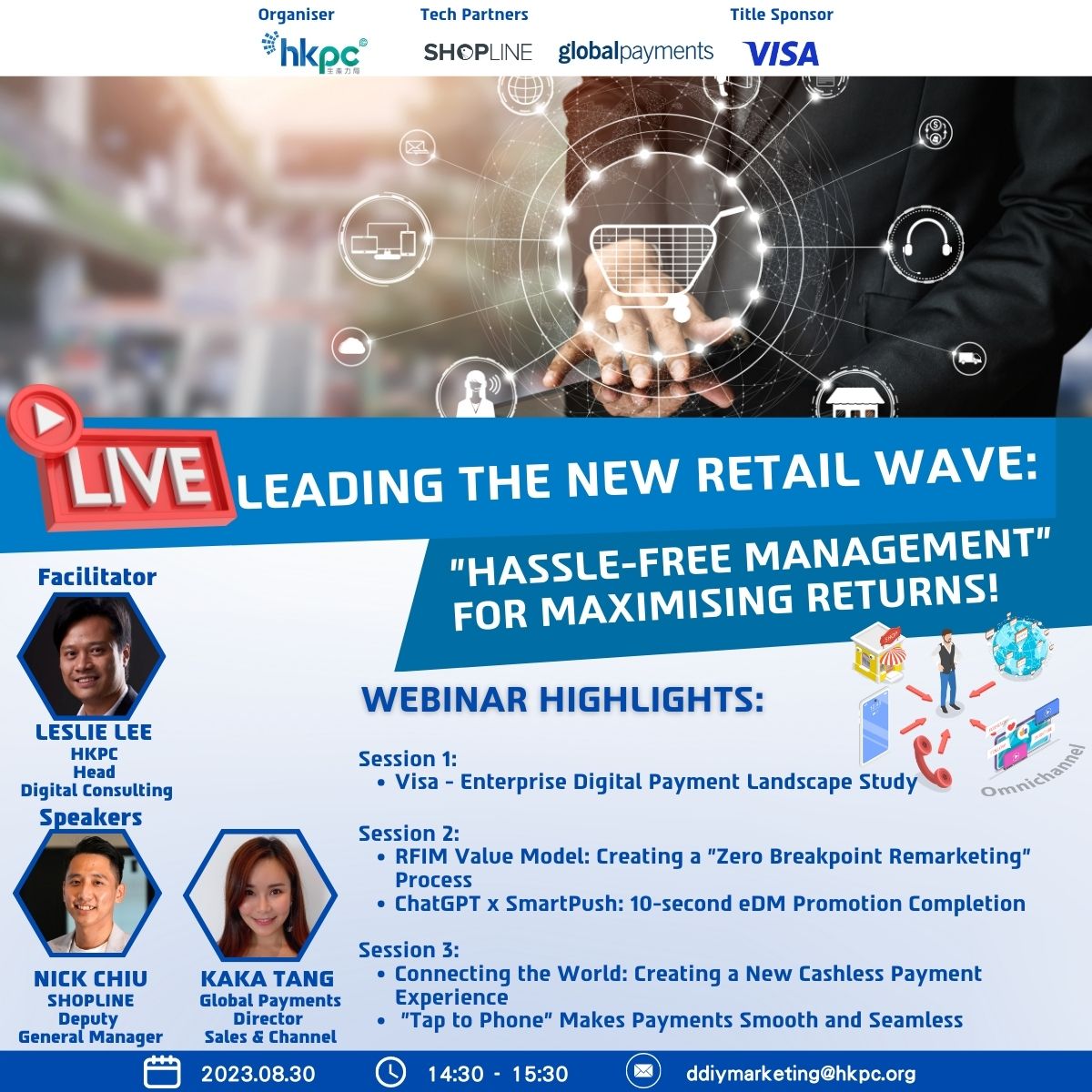 Organiser
hkpc
生產力局

Tech Partners
SHOPLINE globalpayments

Title Sponsor
VISA

LIVE

LEADING THE NEW RETAIL WAVE:

"HASSLE-FREE MANAGEMENT" FOR MAXIMISING RETURNS!

Facilitator

LESLIE LEE
HKPC
Head
Digital Consulting

Speakers

NICK CHIU
SHOPLINE
Deputy
General Manager

KAKA TANG
Global Payments
Director
Sales & Channel

WEBINAR HIGHLIGHTS:

Omnichannel

Session 1:
• Visa - Enterprise Digital Payment Landscape Study

Session 2:
• RFIM Value Model: Creating a "Zero Breakpoint Remarketing" Process
• ChatGPT x SmartPush: 10-second eDM Promotion Completion

Session 3:
• Connecting the World: Creating a New Cashless Payment Experience
• "Tap to Phone" Makes Payments Smooth and Seamless

2023.08.30 14:30 - 15:30 ddiymarketing@hkpc.org